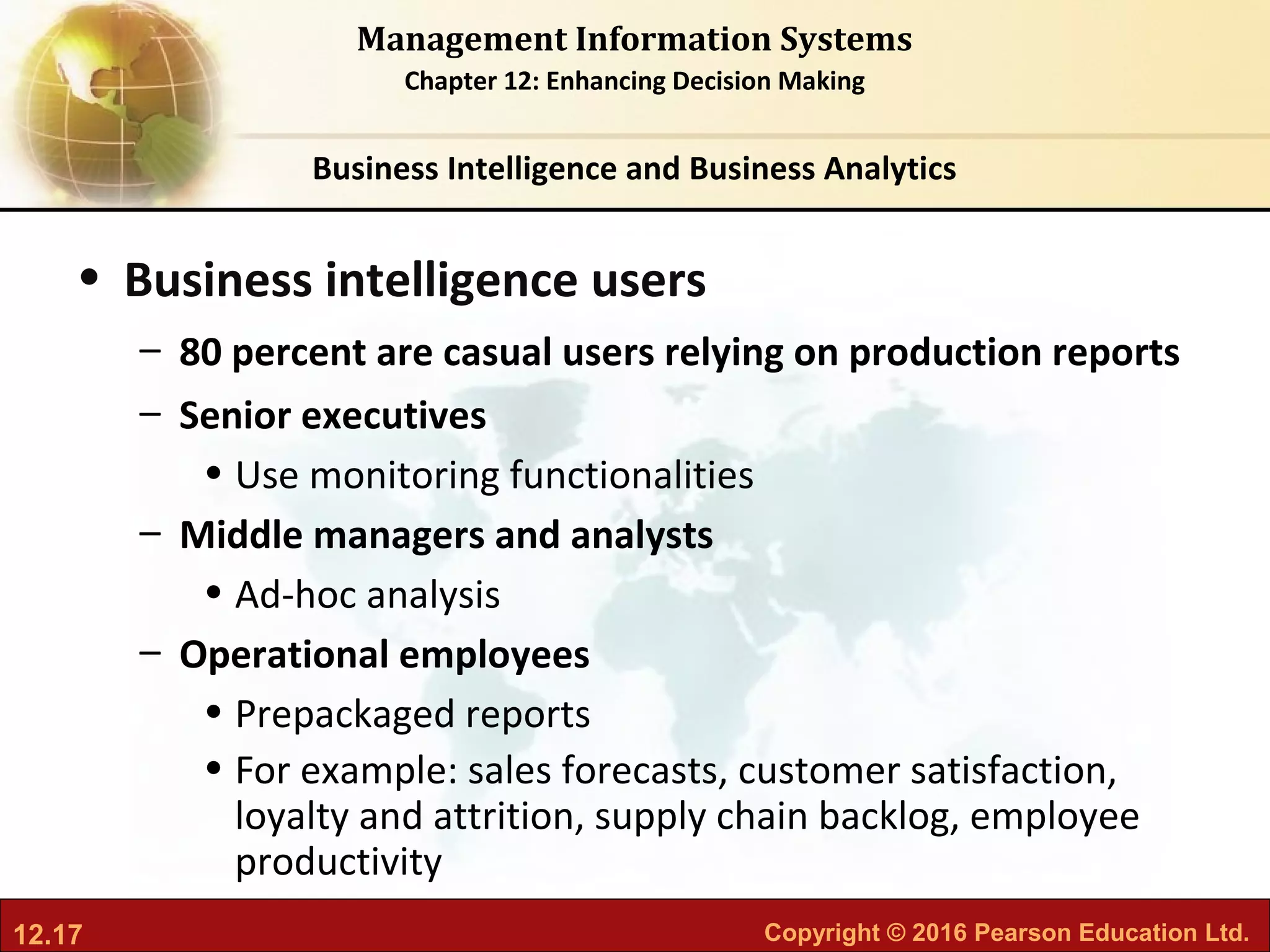 Management Information Systems
Chapter 12: Enhancing Decision Making

Business Intelligence and Business Analytics

• Business intelligence users
– 80 percent are casual users relying on production reports
– Senior executives
• Use monitoring functionalities
– Middle managers and analysts
• Ad-hoc analysis
– Operational employees
• Prepackaged reports
• For example: sales forecasts, customer satisfaction, loyalty and attrition, supply chain backlog, employee productivity

12.17

Copyright © 2016 Pearson Education Ltd.